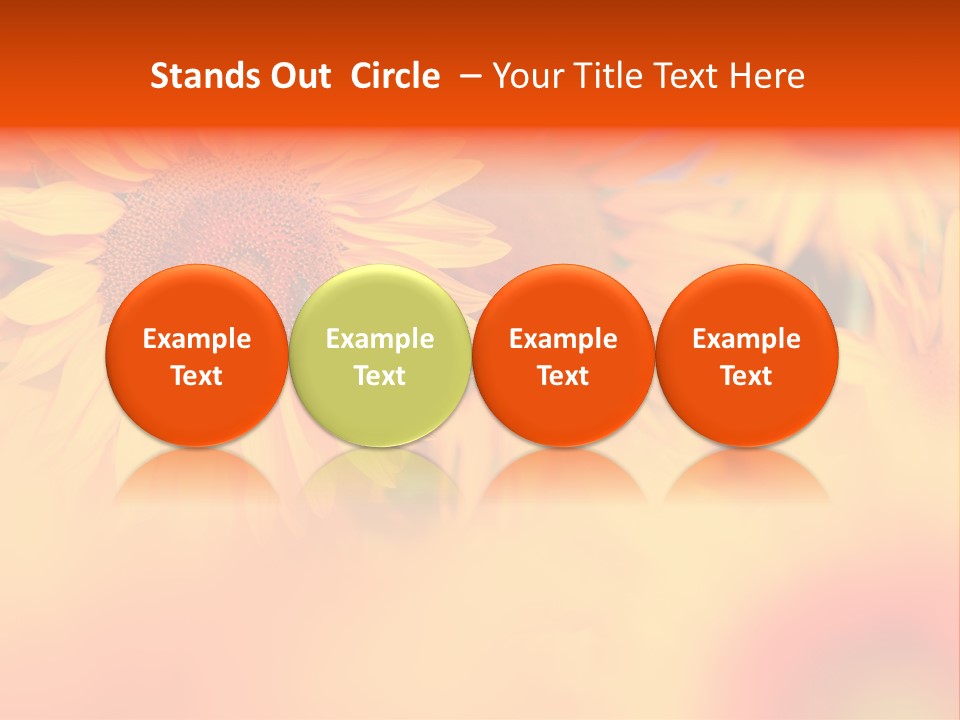 Stands Out  Circle  – Your Title Text Here

Example Text

Example Text

Example Text

Example Text